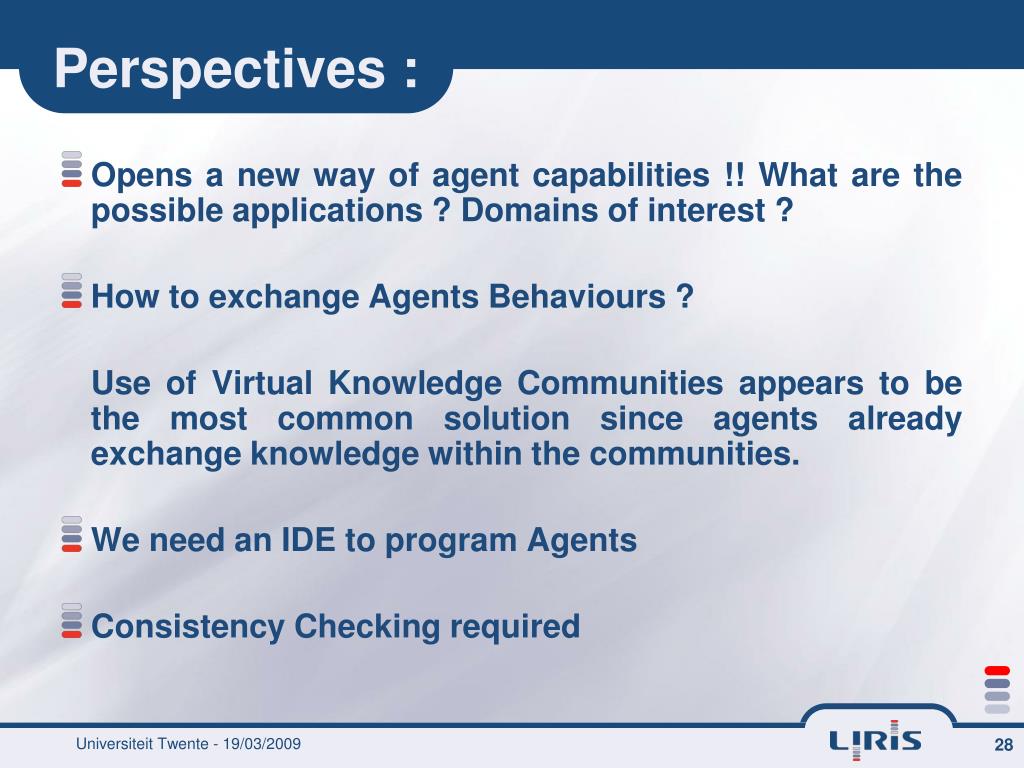 Perspectives :

Opens a new way of agent capabilities !! What are the possible applications ? Domains of interest ?

How to exchange Agents Behaviours ?

Use of Virtual Knowledge Communities appears to be the most common solution since agents already exchange knowledge within the communities.

We need an IDE to program Agents

Consistency Checking required

Universiteit Twente - 19/03/2009

LIRIS

28